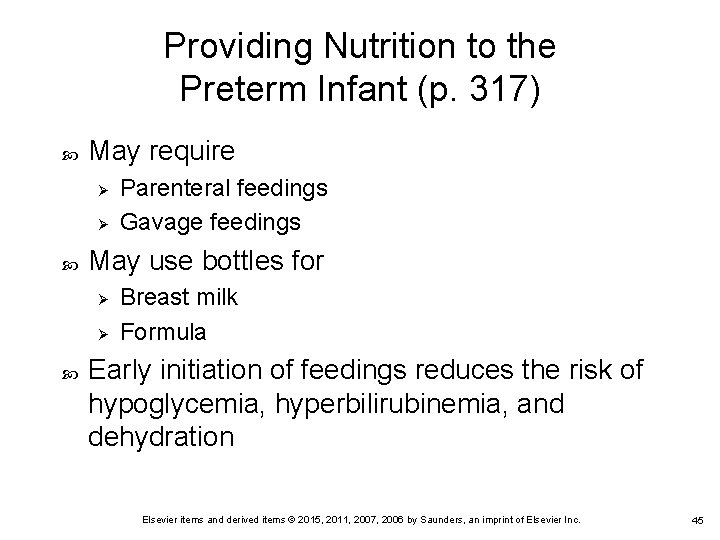 Providing Nutrition to the Preterm Infant (p. 317)

May require

Parenteral feedings

Gavage feedings

May use bottles for

Breast milk

Formula

Early initiation of feedings reduces the risk of hypoglycemia, hyperbilirubinemia, and dehydration

Elsevier items and derived items © 2015, 2011, 2007, 2006 by Saunders, an imprint of Elsevier Inc.

45